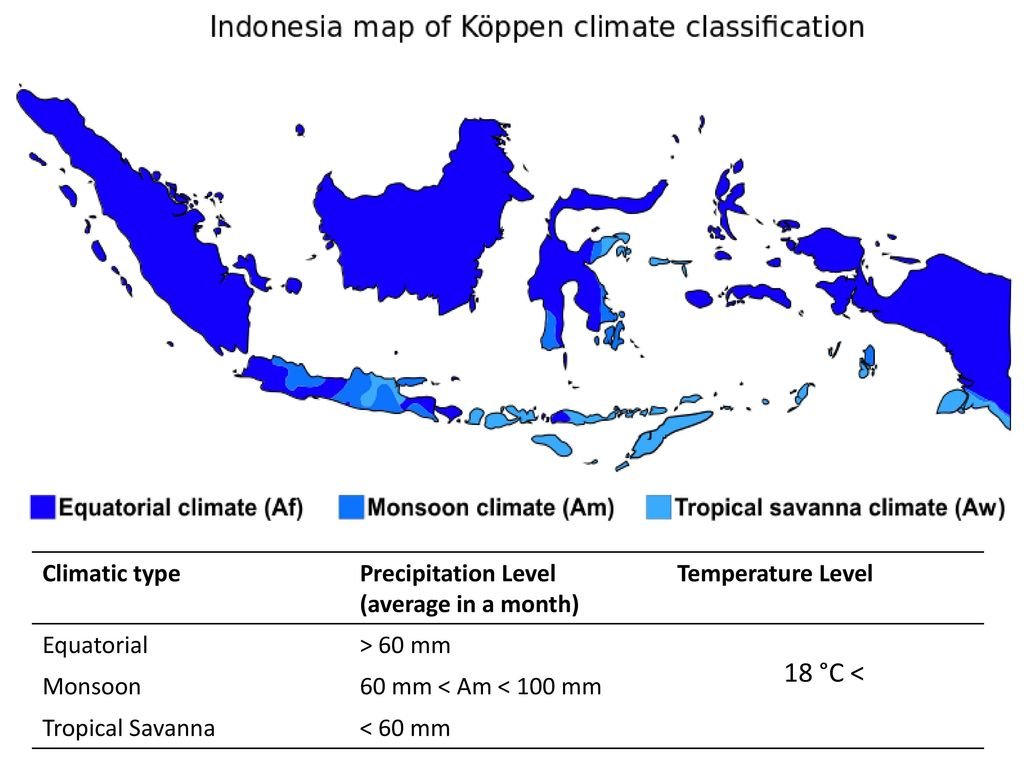 Indonesia map of Köppen climate classification

Equatorial climate (Af) Monsoon climate (Am) Tropical savanna climate (Aw)

| Climatic type | Precipitation Level (average in a month) | Temperature Level |
|---|---|---|
| Equatorial | > 60 mm | 18 °C < |
| Monsoon | 60 mm < Am < 100 mm | |
| Tropical Savanna | < 60 mm | |